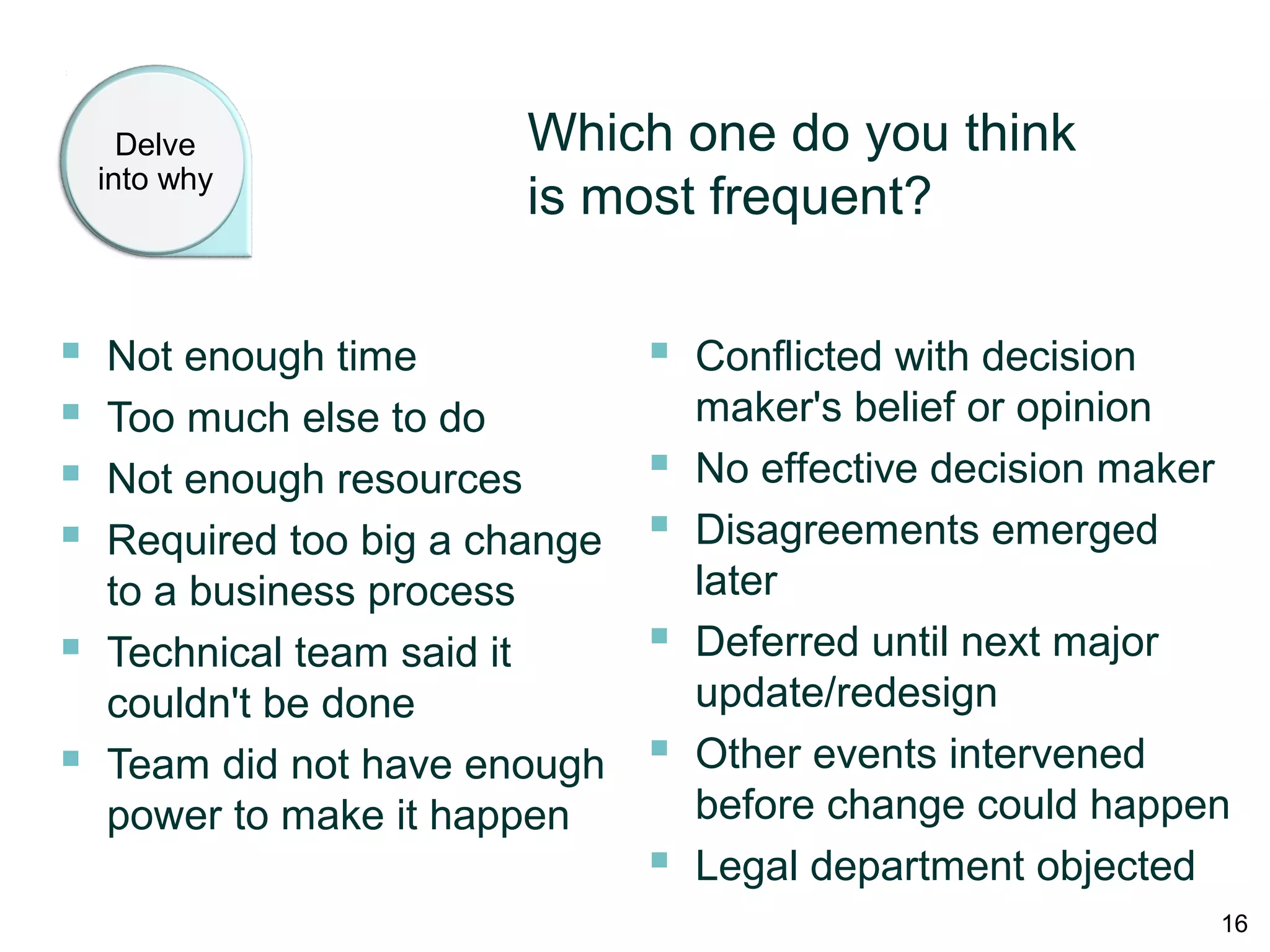 Delve into why

Which one do you think is most frequent?

- Not enough time
- Too much else to do
- Not enough resources
- Required too big a change to a business process
- Technical team said it couldn't be done
- Team did not have enough power to make it happen

- Conflicted with decision maker's belief or opinion
- No effective decision maker
- Disagreements emerged later
- Deferred until next major update/redesign
- Other events intervened before change could happen
- Legal department objected

16